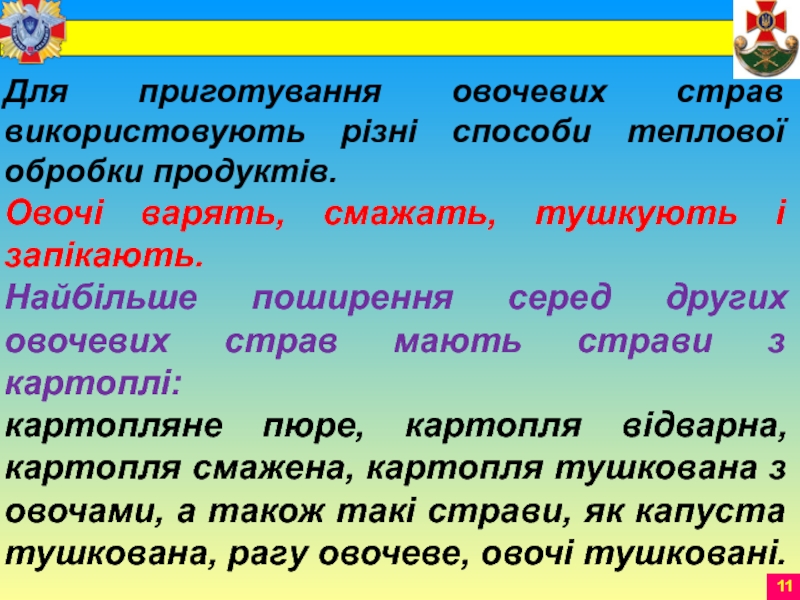 Для приготування овочевих страв використовують різні способи теплової обробки продуктів.

Овочі варять, смажать, тушкують і запікають.

Найбільше поширення серед других овочевих страв мають страви з картоплі:

картопляне пюре, картопля відварна, картопля смажена, картопля тушкована з овочами, а також такі страви, як капуста тушкована, рагу овочеве, овочі тушковані.

11